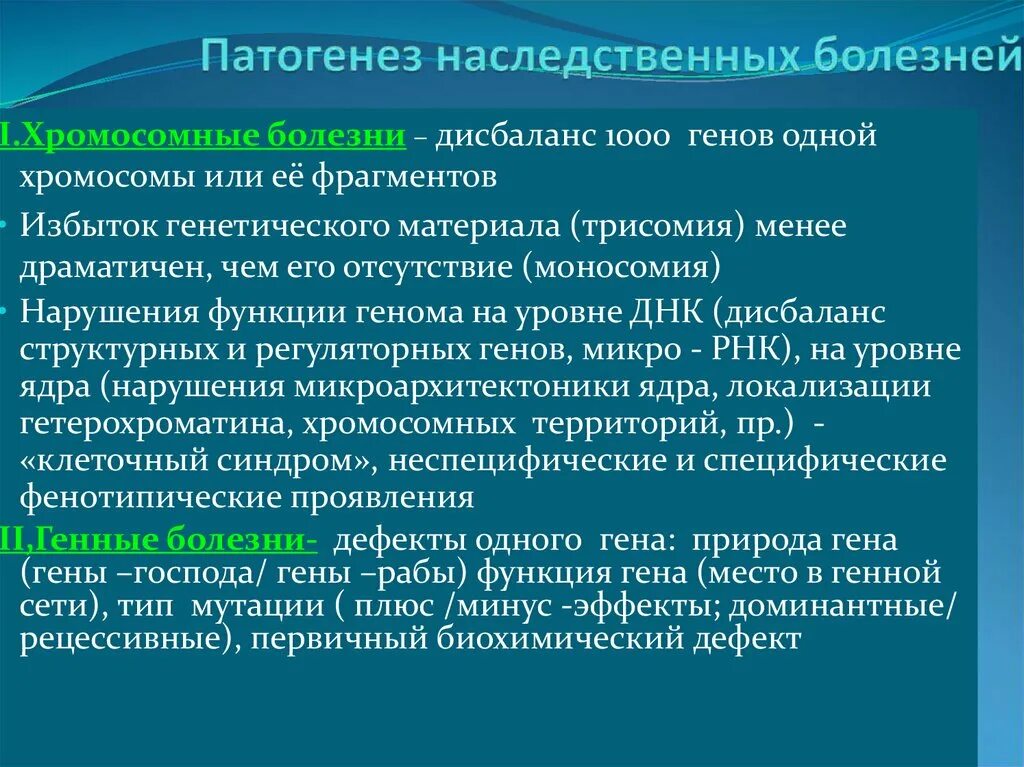 Патогенез наследственных болезней

I.Хромосомные болезни – дисбаланс 1000 генов одной хромосомы или её фрагментов

• Избыток генетического материала (трисомия) менее драматичен, чем его отсутствие (моносомия)

• Нарушения функции генома на уровне ДНК (дисбаланс структурных и регуляторных генов, микро - РНК), на уровне ядра (нарушения микроархитектоники ядра, локализации гетерохроматина, хромосомных территорий, пр.) - «клеточный синдром», неспецифические и специфические фенотипические проявления

II,Генные болезни- дефекты одного гена: природа гена (гены –господа/ гены –рабы) функция гена (место в генной сети), тип мутации ( плюс /минус -эффекты; доминантные/ рецессивные), первичный биохимический дефект